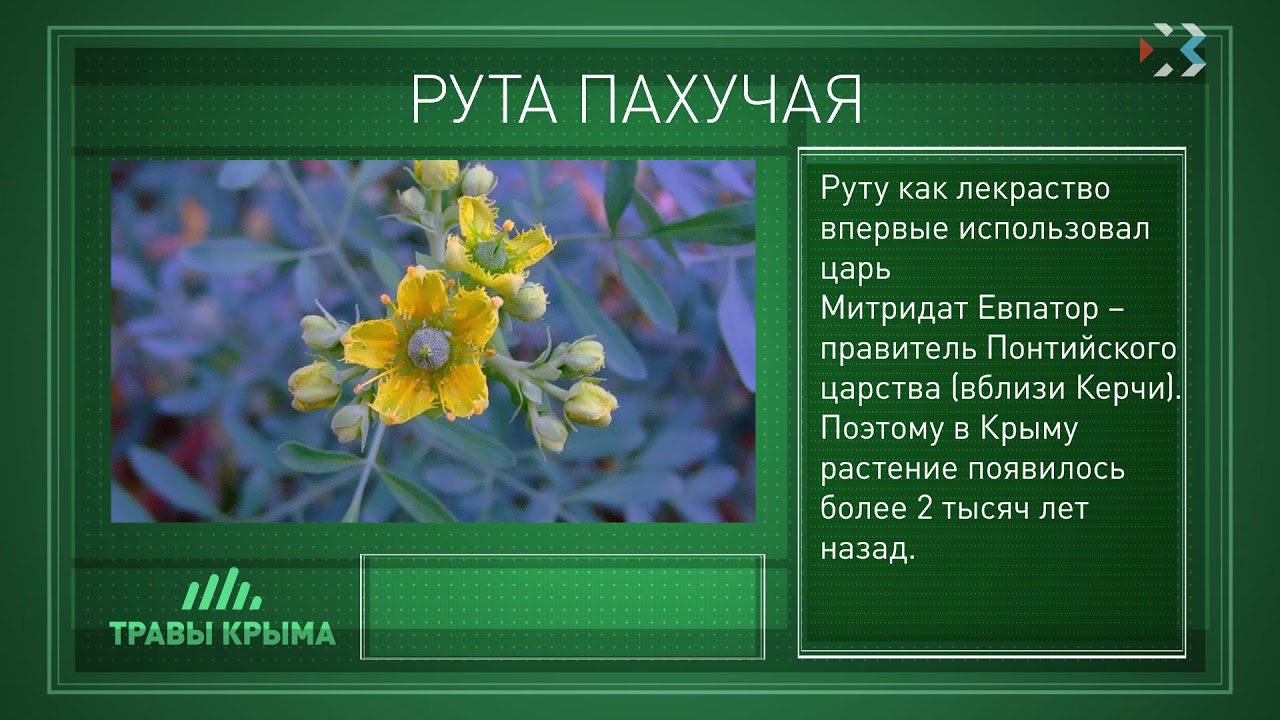 РУТА ПАХУЧАЯ

Руту как лекраство впервые использовал царь Митридат Евпатор – правитель Понтийского царства (вблизи Керчи). Поэтому в Крыму растение появилось более 2 тысяч лет назад.

ТРАВЫ КРЫМА